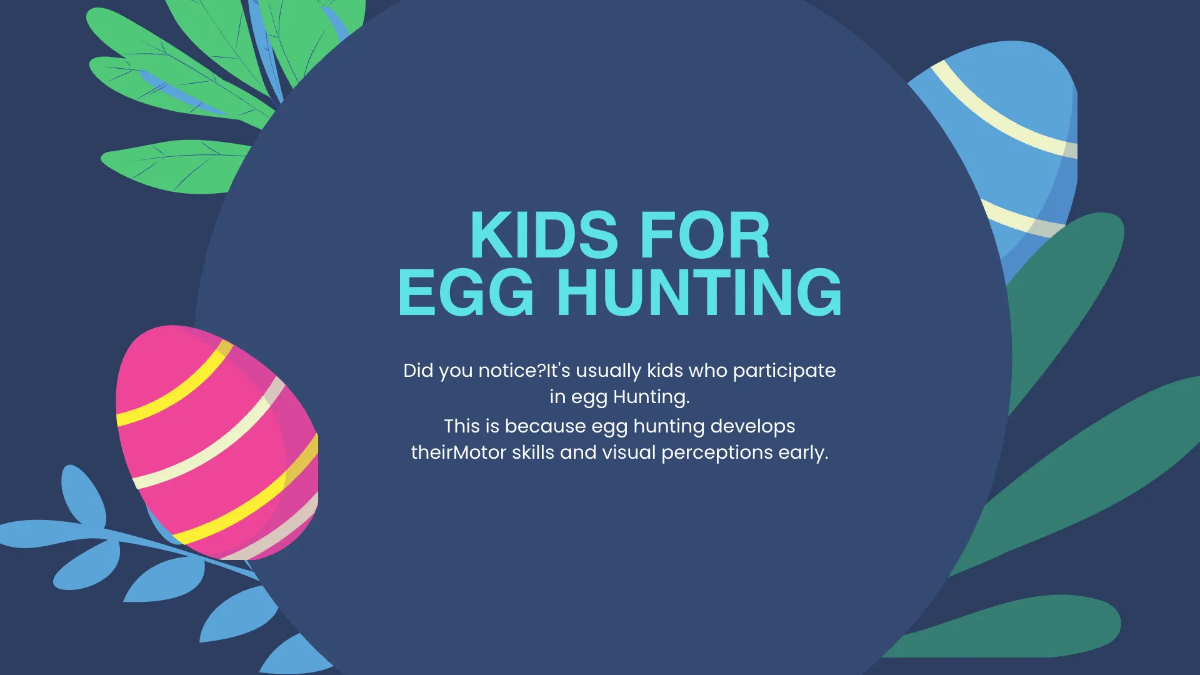 KIDS FOR
EGG HUNTING

Did you notice?It's usually kids who participate in egg Hunting.
This is because egg hunting develops theirMotor skills and visual perceptions early.